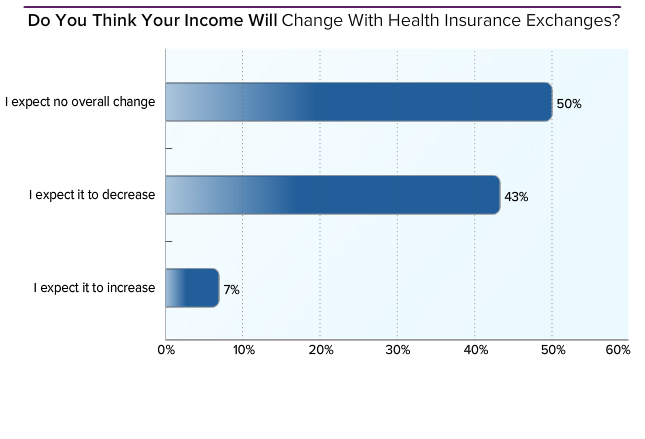 Do You Think Your Income Will Change With Health Insurance Exchanges?

I expect no overall change
50%

I expect it to decrease
43%

I expect it to increase
7%

0% 10% 20% 30% 40% 50% 60%